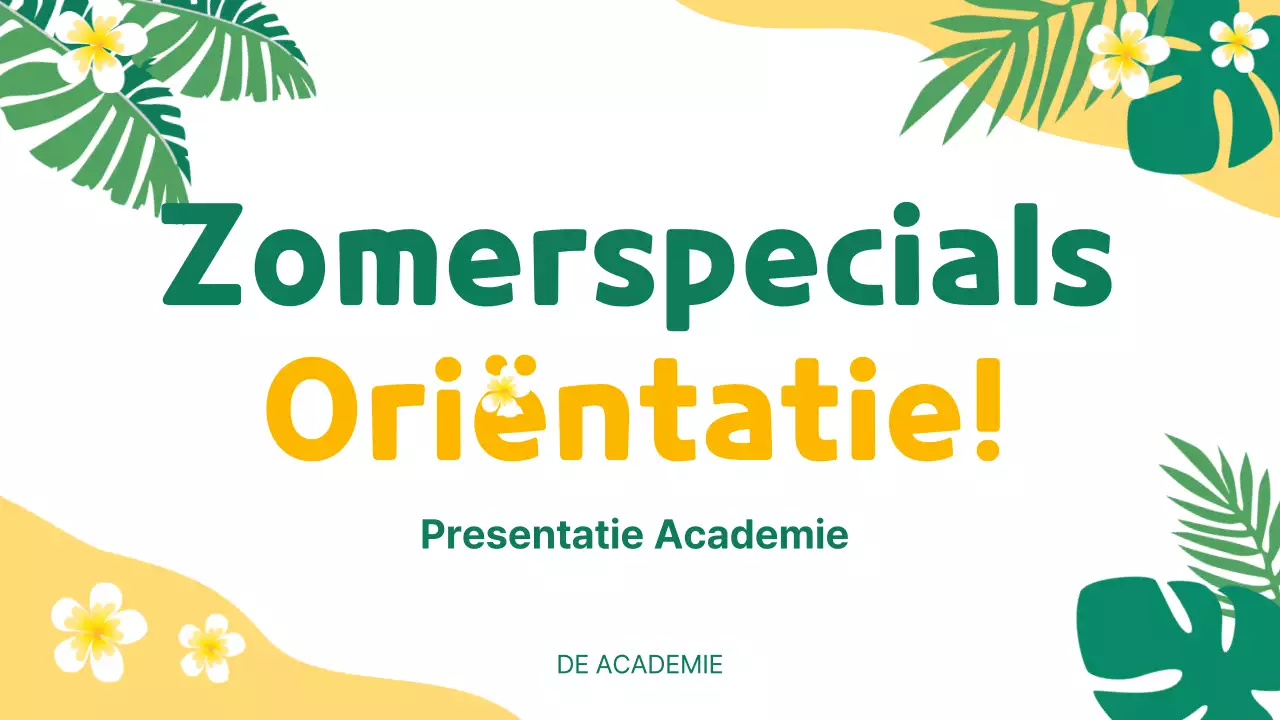 Zomerspecials
Oriëntatie!

Presentatie Academie

DE ACADEMIE